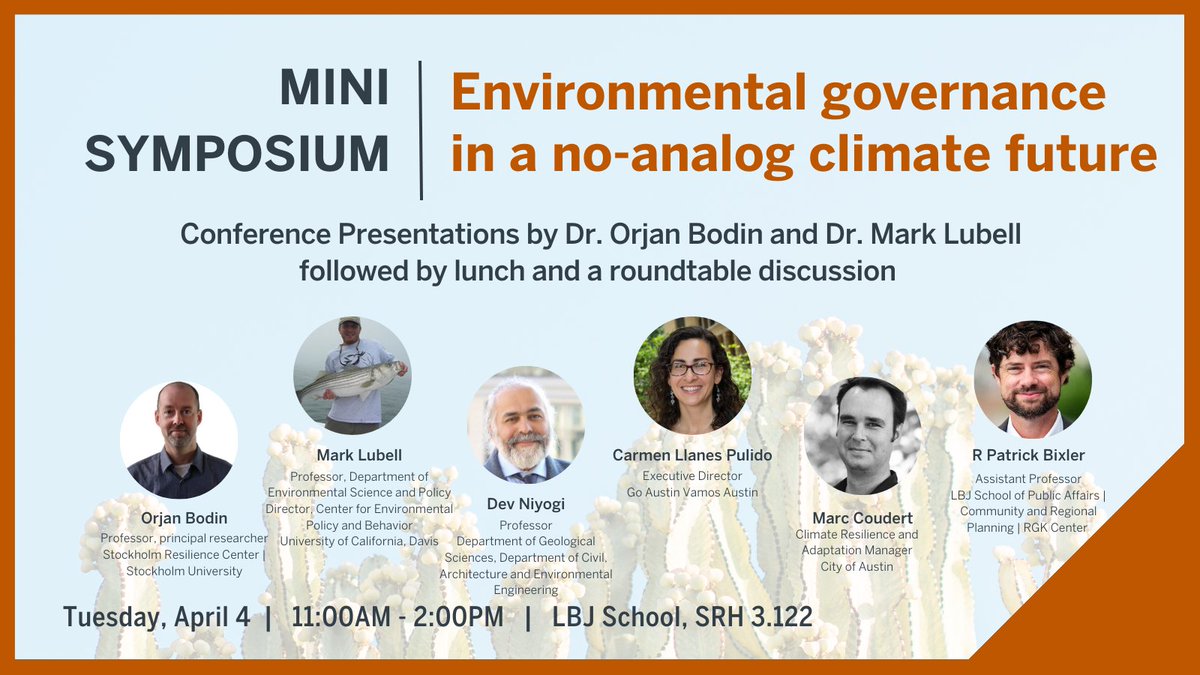 MINI SYMPOSIUM

Environmental governance in a no-analog climate future

Conference Presentations by Dr. Orjan Bodin and Dr. Mark Lubell followed by lunch and a roundtable discussion

Orjan Bodin
Professor, principal researcher
Stockholm Resilience Center | Stockholm University

Mark Lubell
Professor, Department of Environmental Science and Policy
Director, Center for Environmental Policy and Behavior
University of California, Davis

Dev Niyogi
Professor
Department of Geological Sciences, Department of Civil, Architecture and Environmental Engineering

Carmen Llanes Pulido
Executive Director
Go Austin Vamos Austin

Marc Coudert
Climate Resilience and Adaptation Manager
City of Austin

R Patrick Bixler
Assistant Professor
LBJ School of Public Affairs | Community and Regional Planning | RGK Center

Tuesday, April 4 | 11:00AM - 2:00PM | LBJ School, SRH 3.122